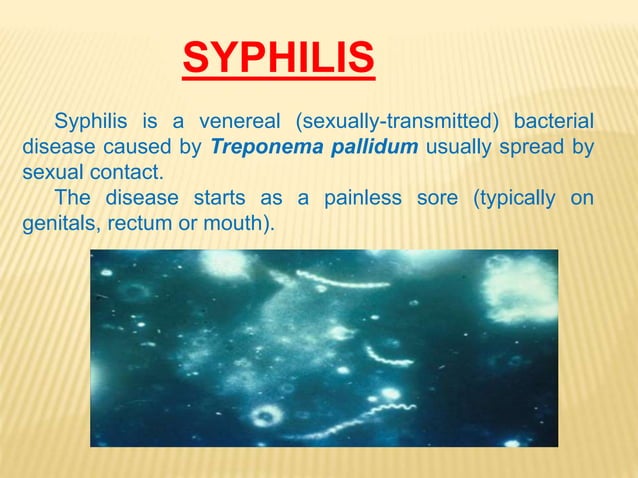 SYPHILIS

Syphilis is a venereal (sexually-transmitted) bacterial disease caused by Treponema pallidum usually spread by sexual contact.

The disease starts as a painless sore (typically on genitals, rectum or mouth).